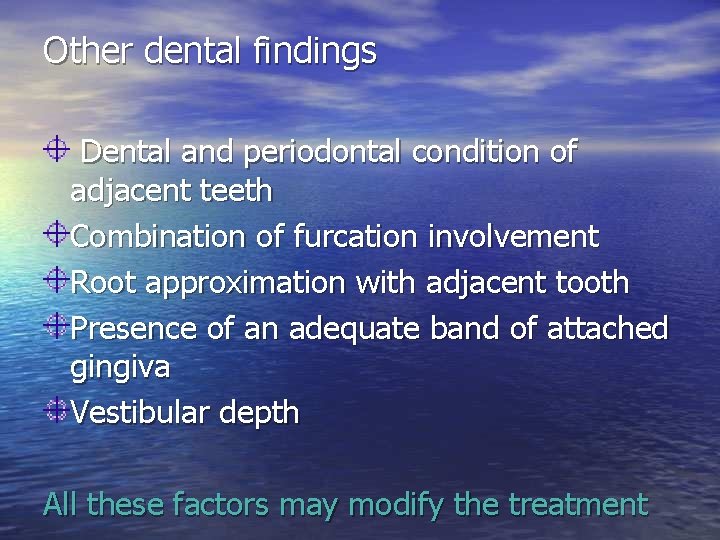 Other dental findings

Dental and periodontal condition of adjacent teeth

Combination of furcation involvement

Root approximation with adjacent tooth

Presence of an adequate band of attached gingiva

Vestibular depth

All these factors may modify the treatment